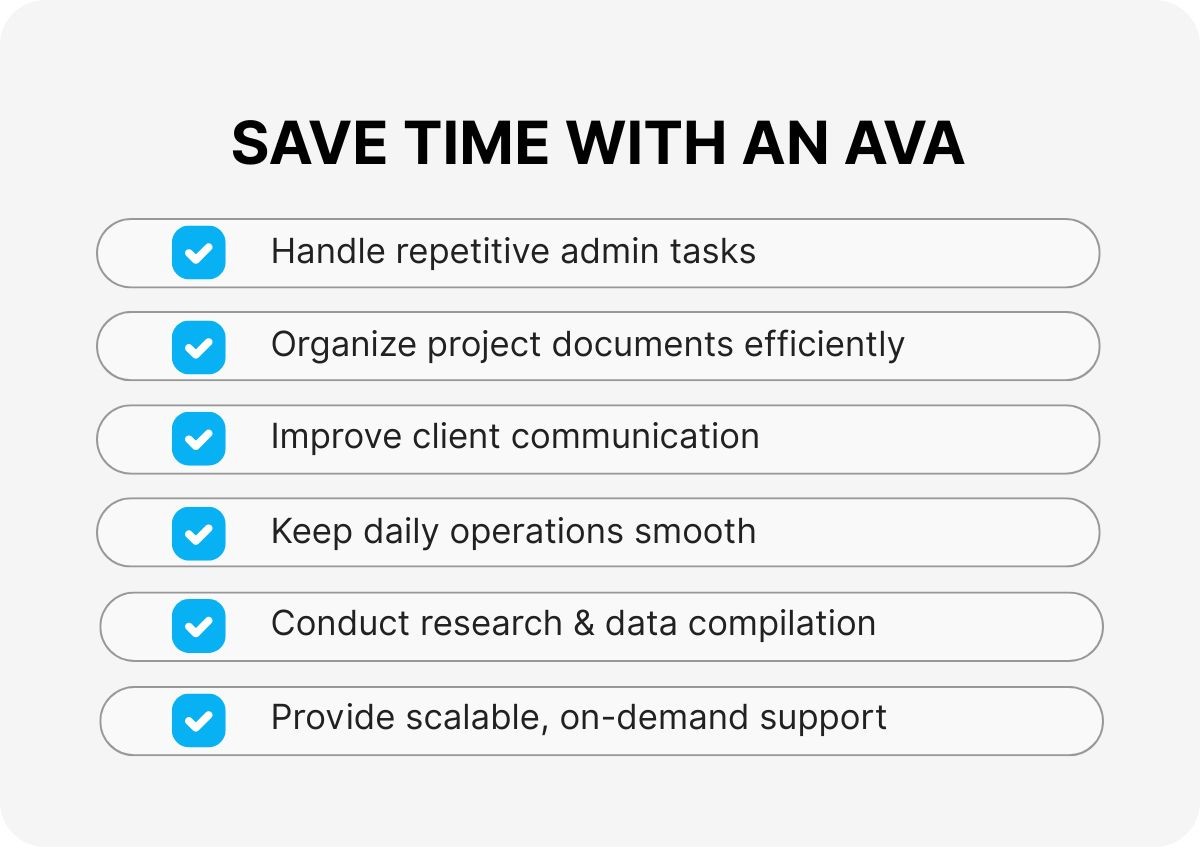 SAVE TIME WITH AN AVA

Handle repetitive admin tasks

Organize project documents efficiently

Improve client communication

Keep daily operations smooth

Conduct research & data compilation

Provide scalable, on-demand support